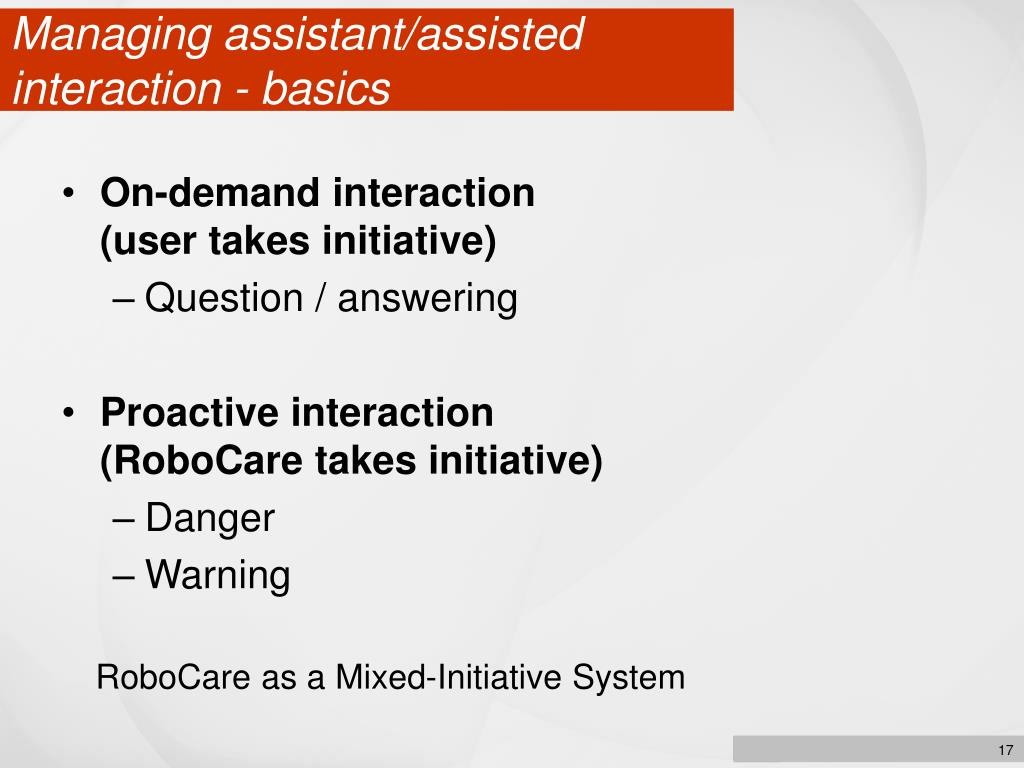 Managing assistant/assisted interaction - basics

• On-demand interaction (user takes initiative)
– Question / answering

• Proactive interaction (RoboCare takes initiative)
– Danger
– Warning

RoboCare as a Mixed-Initiative System

17